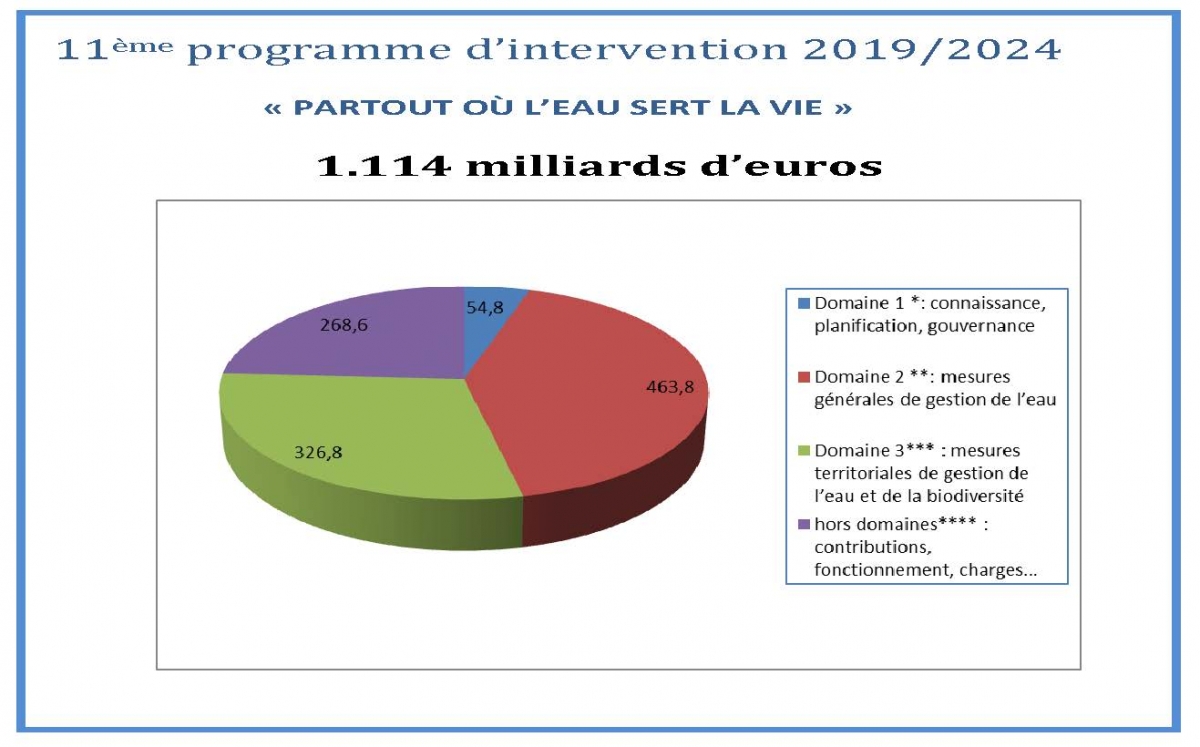 11ème programme d'intervention 2019/2024

« PARTOUT OÙ L'EAU SERT LA VIE »

1.114 milliards d'euros

54,8

463,8

326,8

268,6

Domaine 1 *: connaissance, planification, gouvernance

Domaine 2 **: mesures générales de gestion de l'eau

Domaine 3*** : mesures territoriales de gestion de l'eau et de la biodiversité

hors domaines**** : contributions, fonctionnement, charges...